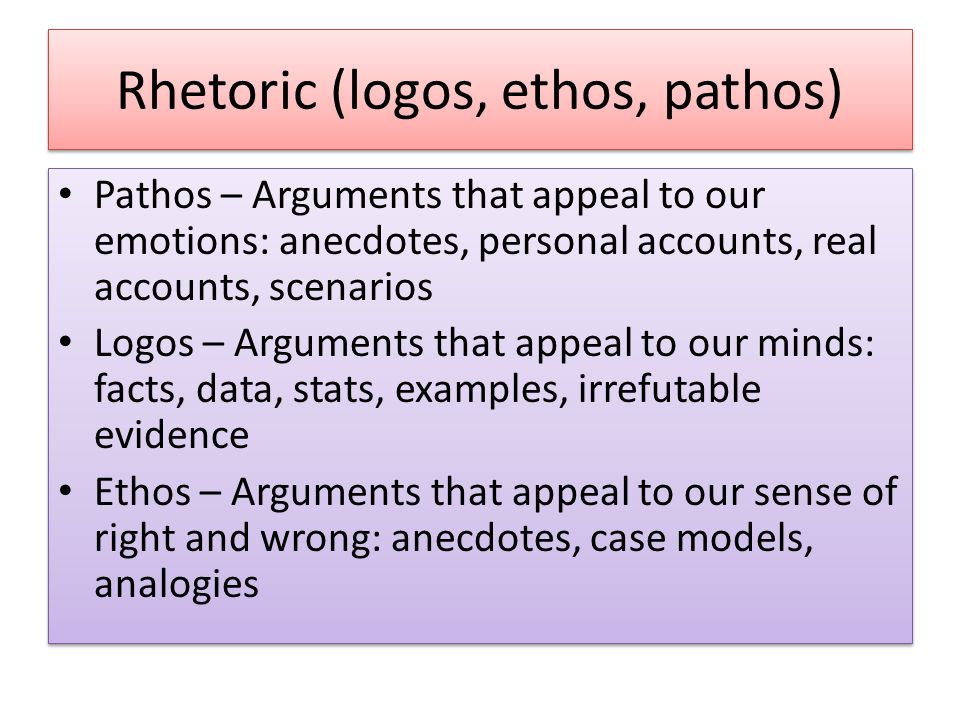 Rhetoric (logos, ethos, pathos)

• Pathos – Arguments that appeal to our emotions: anecdotes, personal accounts, real accounts, scenarios

• Logos – Arguments that appeal to our minds: facts, data, stats, examples, irrefutable evidence

• Ethos – Arguments that appeal to our sense of right and wrong: anecdotes, case models, analogies